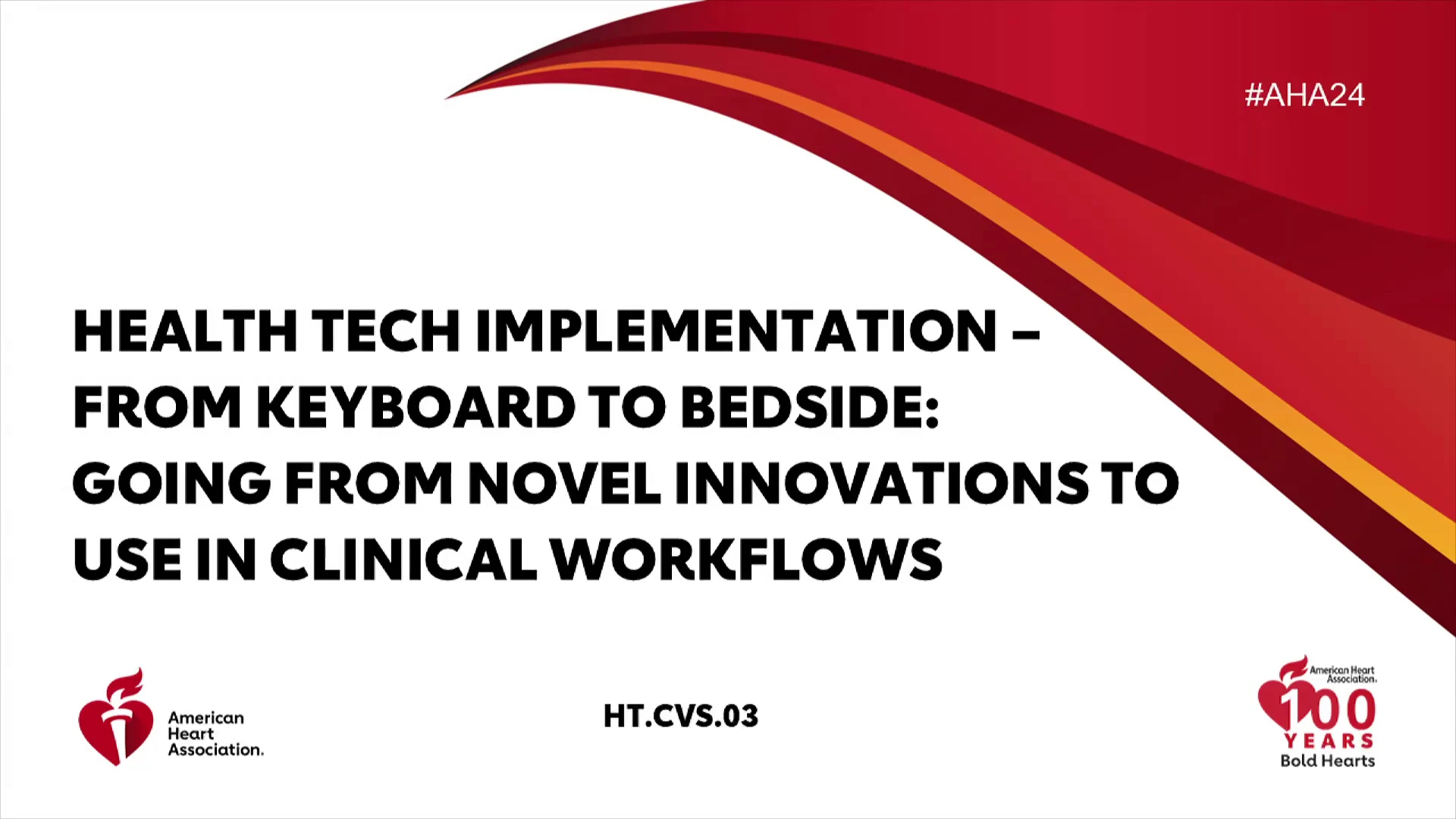 #AHA24

HEALTH TECH IMPLEMENTATION – FROM KEYBOARD TO BEDSIDE: GOING FROM NOVEL INNOVATIONS TO USE IN CLINICAL WORKFLOWS

American Heart Association.

HT.CVS.03

American Heart Association.
100 YEARS
Bold Hearts